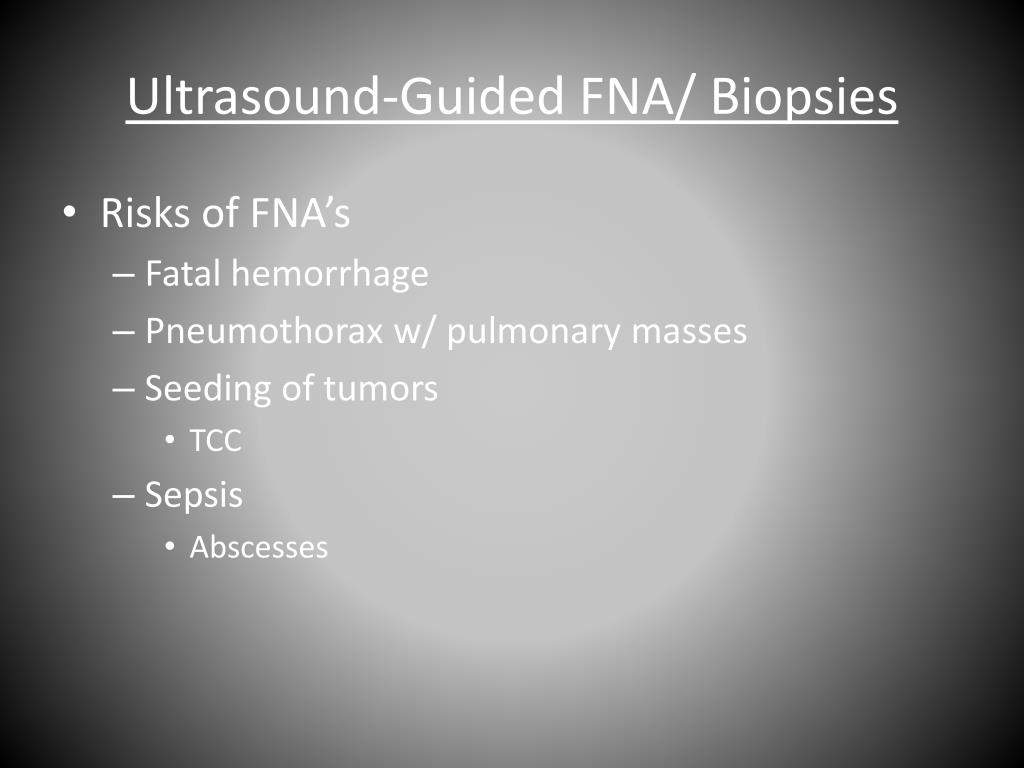 Ultrasound-Guided FNA/ Biopsies

• Risks of FNA’s
– Fatal hemorrhage
– Pneumothorax w/ pulmonary masses
– Seeding of tumors
• TCC
– Sepsis
• Abscesses